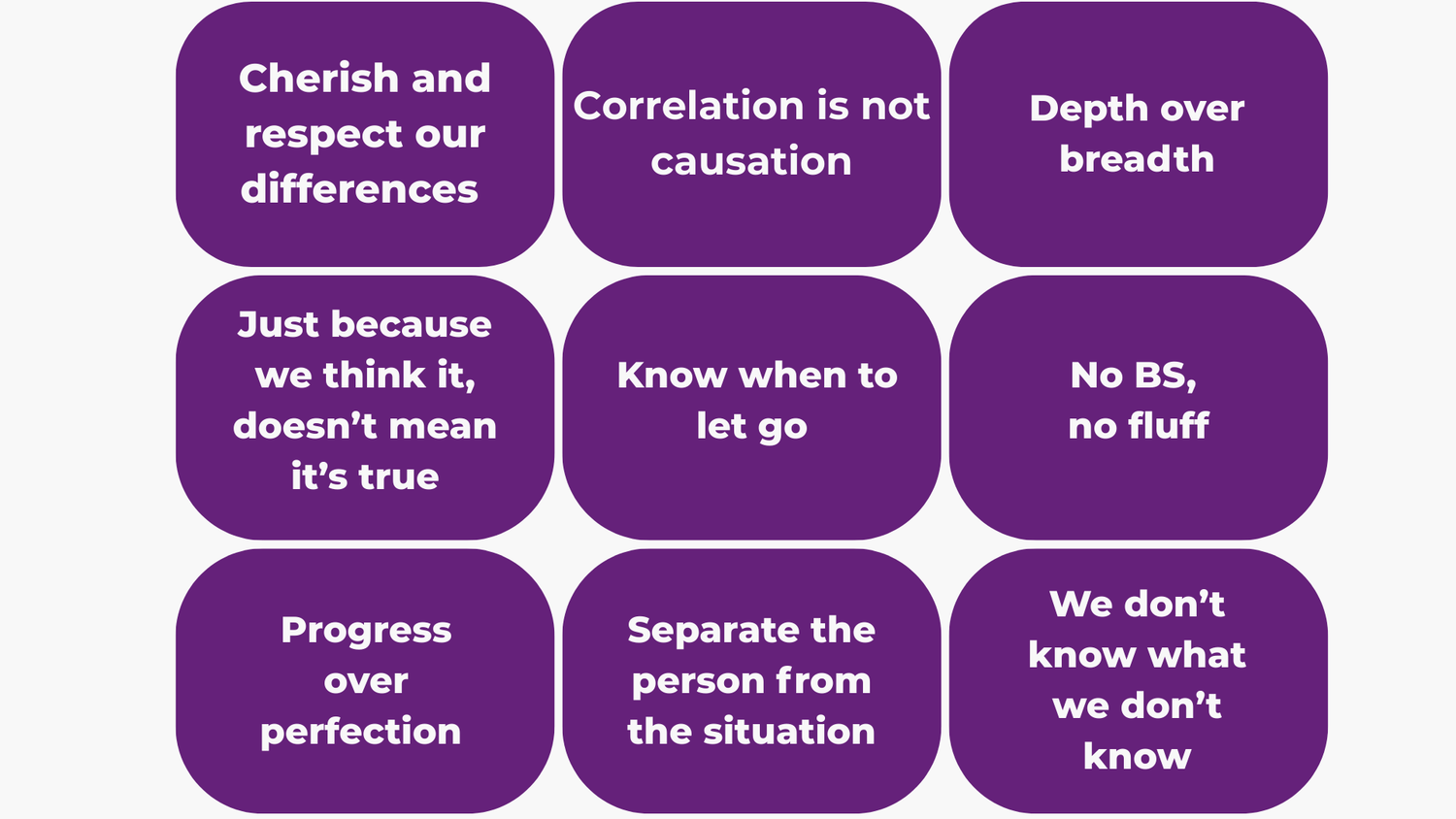 Cherish and respect our differences

Correlation is not causation

Depth over breadth

Just because we think it, doesn’t mean it’s true

Know when to let go

No BS, no fluff

Progress over perfection

Separate the person from the situation

We don’t know what we don’t know